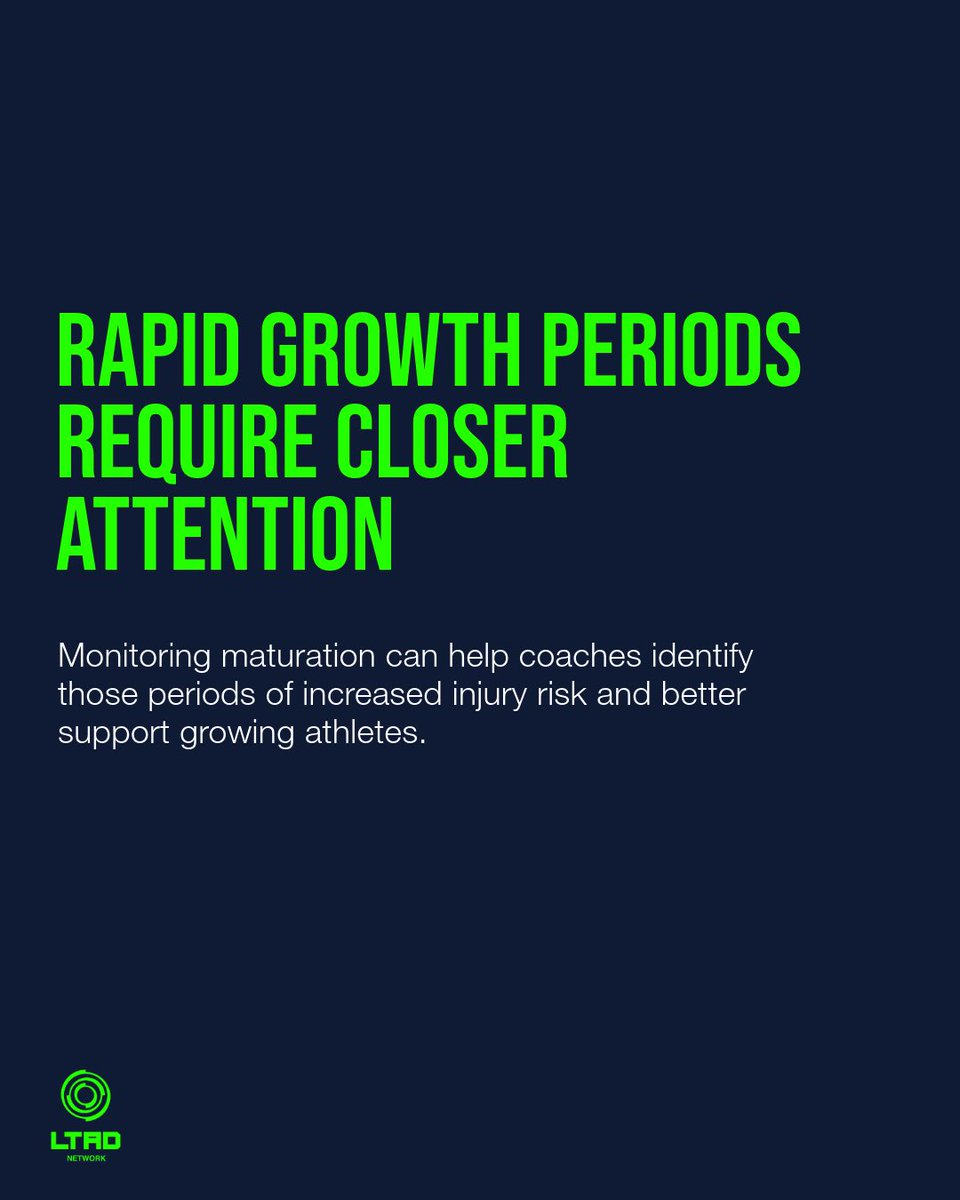 RAPID GROWTH PERIODS REQUIRE CLOSER ATTENTION

Monitoring maturation can help coaches identify those periods of increased injury risk and better support growing athletes.

LTAD
NETWORK